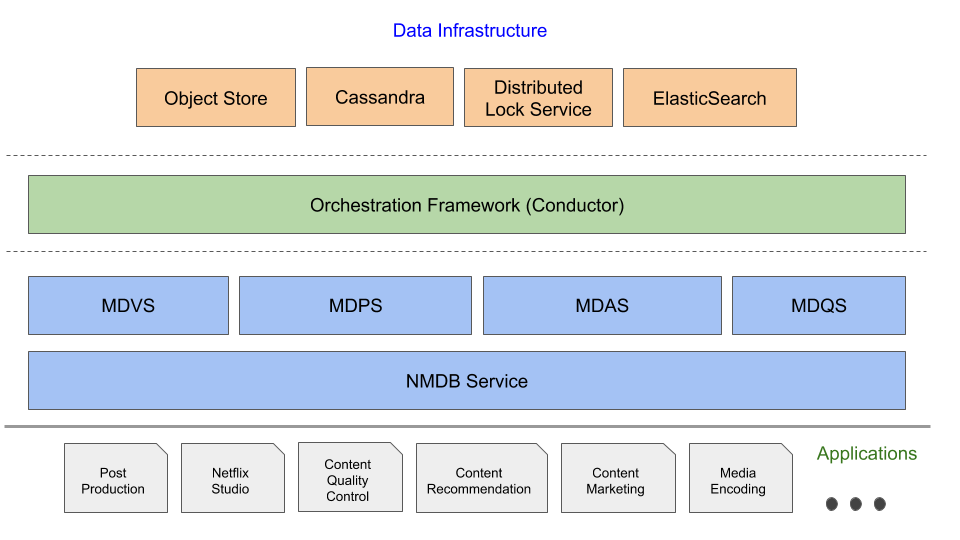 Data Infrastructure

Object Store

Cassandra

Distributed Lock Service

ElasticSearch

Orchestration Framework (Conductor)

MDVS

MDPS

MDAS

MDQS

NMDB Service

Post Production

Netflix Studio

Content Quality Control

Content Recommendation

Content Marketing

Media Encoding

Applications